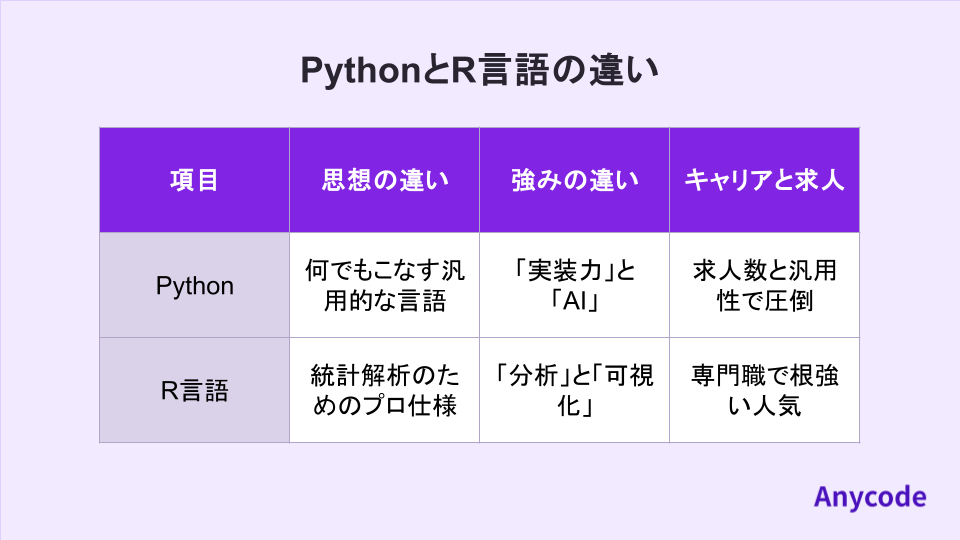 PythonとR言語の違い

| 項目 | 思想の違い | 強みの違い | キャリアと求人 |
|---|---|---|---|
| Python | 何でもこなす汎用的な言語 | 「実装力」と「AI」 | 求人数と汎用性で圧倒 |
| R言語 | 統計解析のためのプロ仕様 | 「分析」と「可視化」 | 専門職で根強い人気 |

Anycode